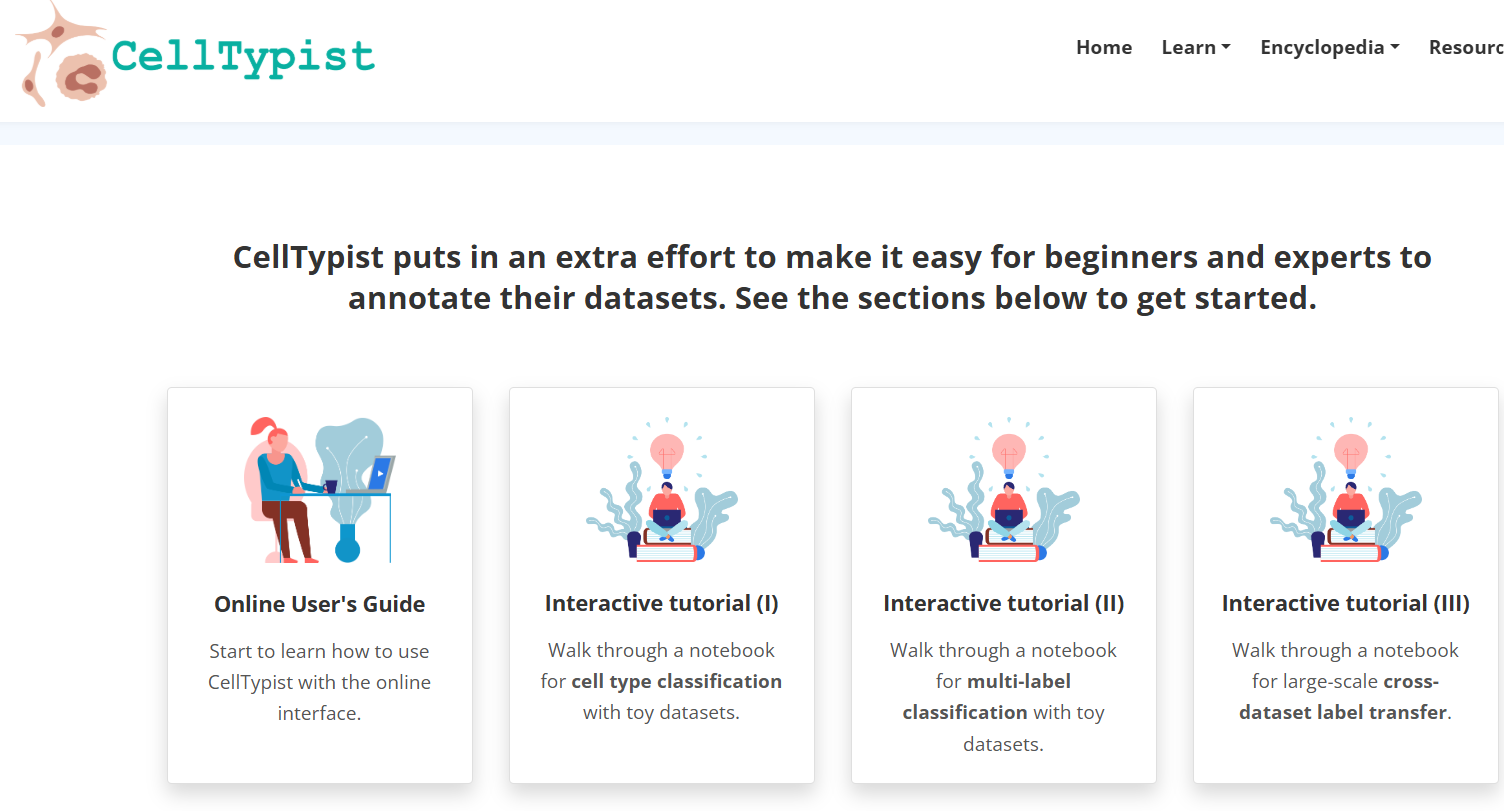 CellTypist

Home Learn Encyclopedia Resourc

CellTypist puts in an extra effort to make it easy for beginners and experts to annotate their datasets. See the sections below to get started.

Online User's Guide

Start to learn how to use CellTypist with the online interface.

Interactive tutorial (I)

Walk through a notebook for cell type classification with toy datasets.

Interactive tutorial (II)

Walk through a notebook for multi-label classification with toy datasets.

Interactive tutorial (III)

Walk through a notebook for large-scale cross-dataset label transfer.